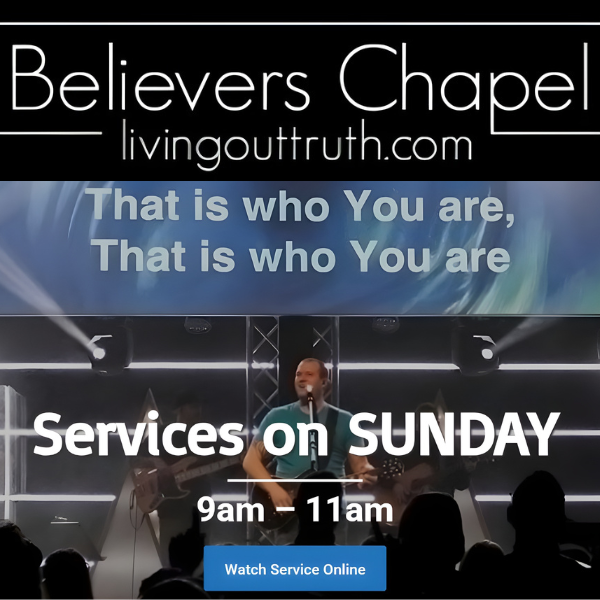 Believers Chapel
livingouttruth.com

That is who You are,
That is who You are

Services on SUNDAY

9am – 11am

Watch Service Online